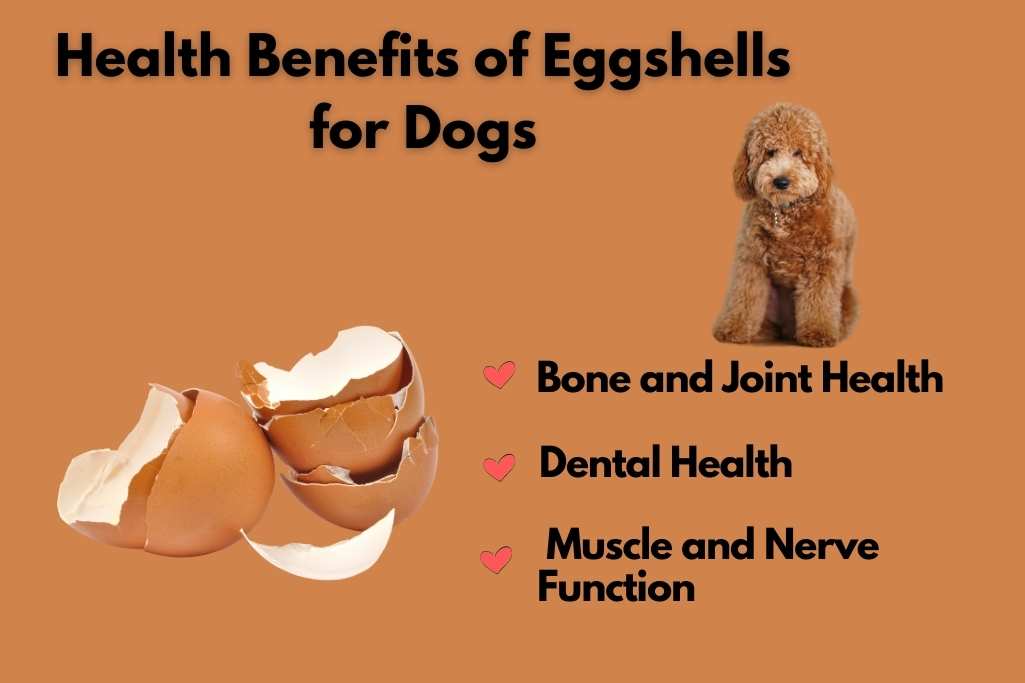 Health Benefits of Eggshells for Dogs

Bone and Joint Health

Dental Health

Muscle and Nerve Function